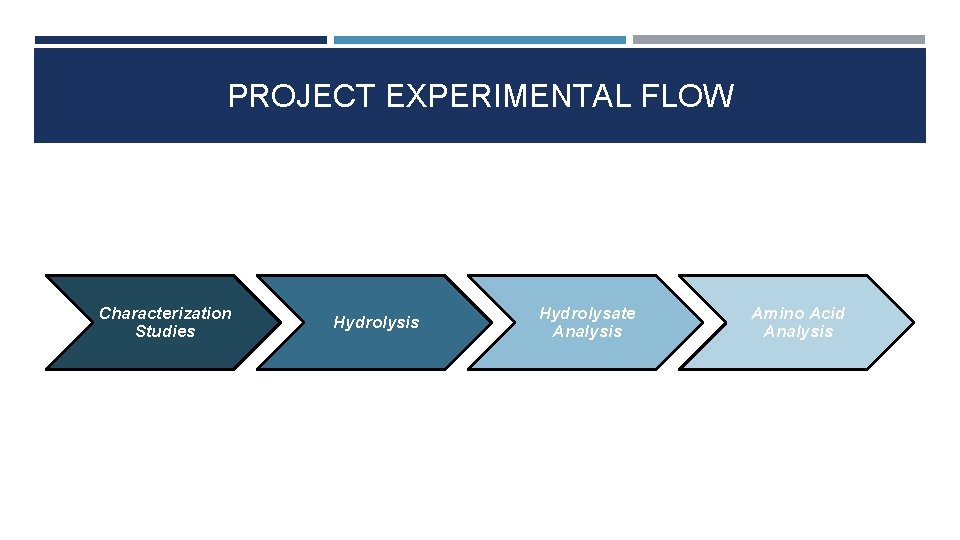 PROJECT EXPERIMENTAL FLOW

Characterization Studies

Hydrolysis

Hydrolysate Analysis

Amino Acid Analysis